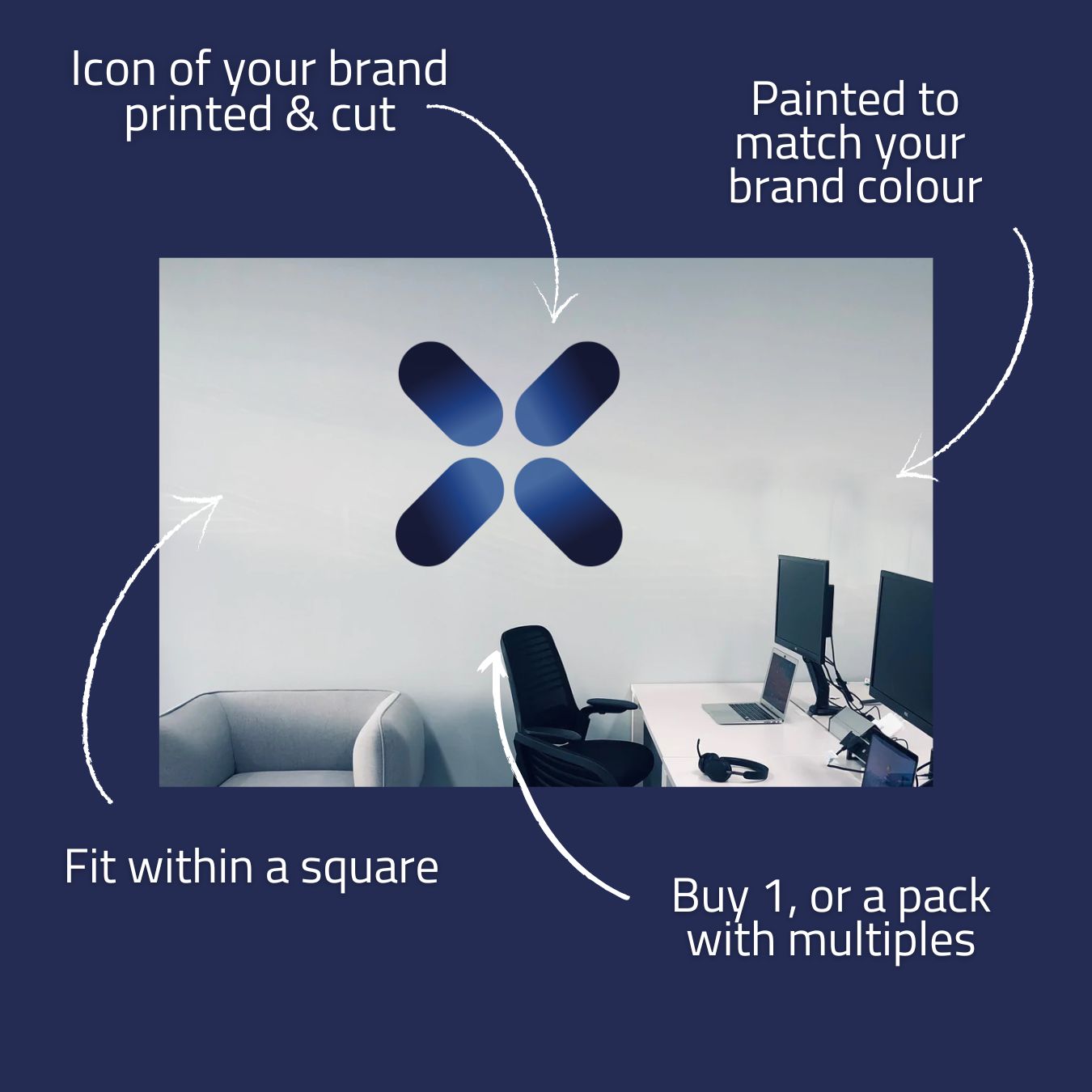 Icon of your brand printed & cut

Painted to match your brand colour

Fit within a square

Buy 1, or a pack with multiples